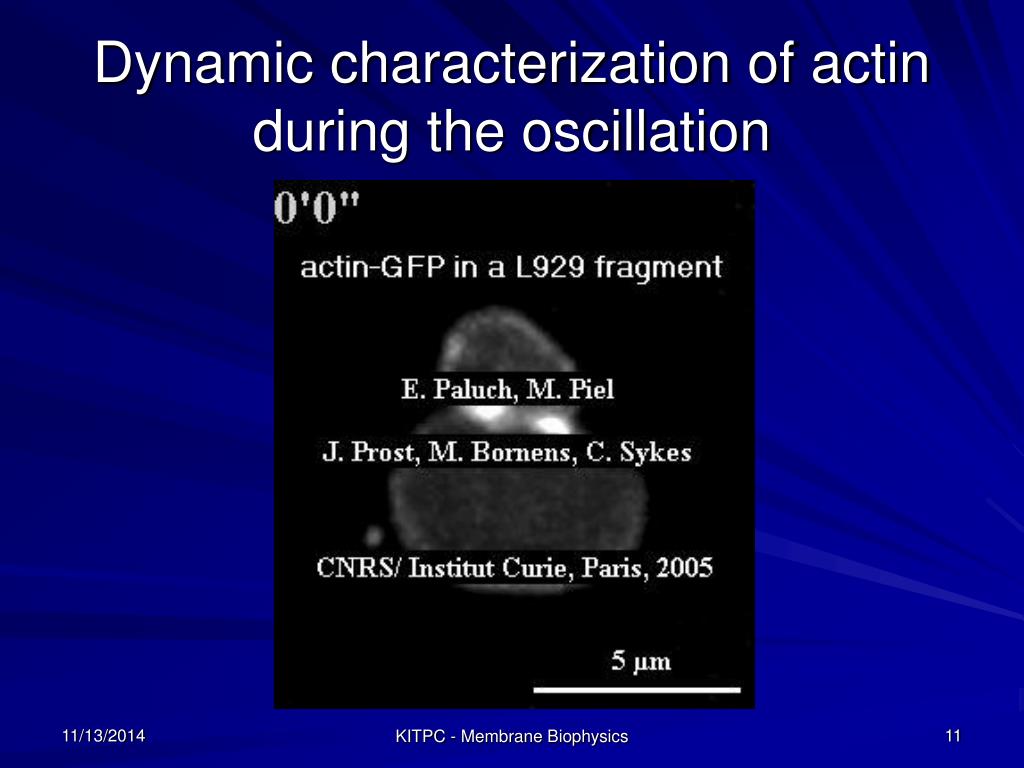 Dynamic characterization of actin during the oscillation

0'0"

actin-GFP in a L929 fragment

E. Paluch, M. Piel

J. Prost, M. Bornens, C. Sykes

CNRS/ Institut Curie, Paris, 2005

5 μm

11/13/2014

KITPC - Membrane Biophysics

11